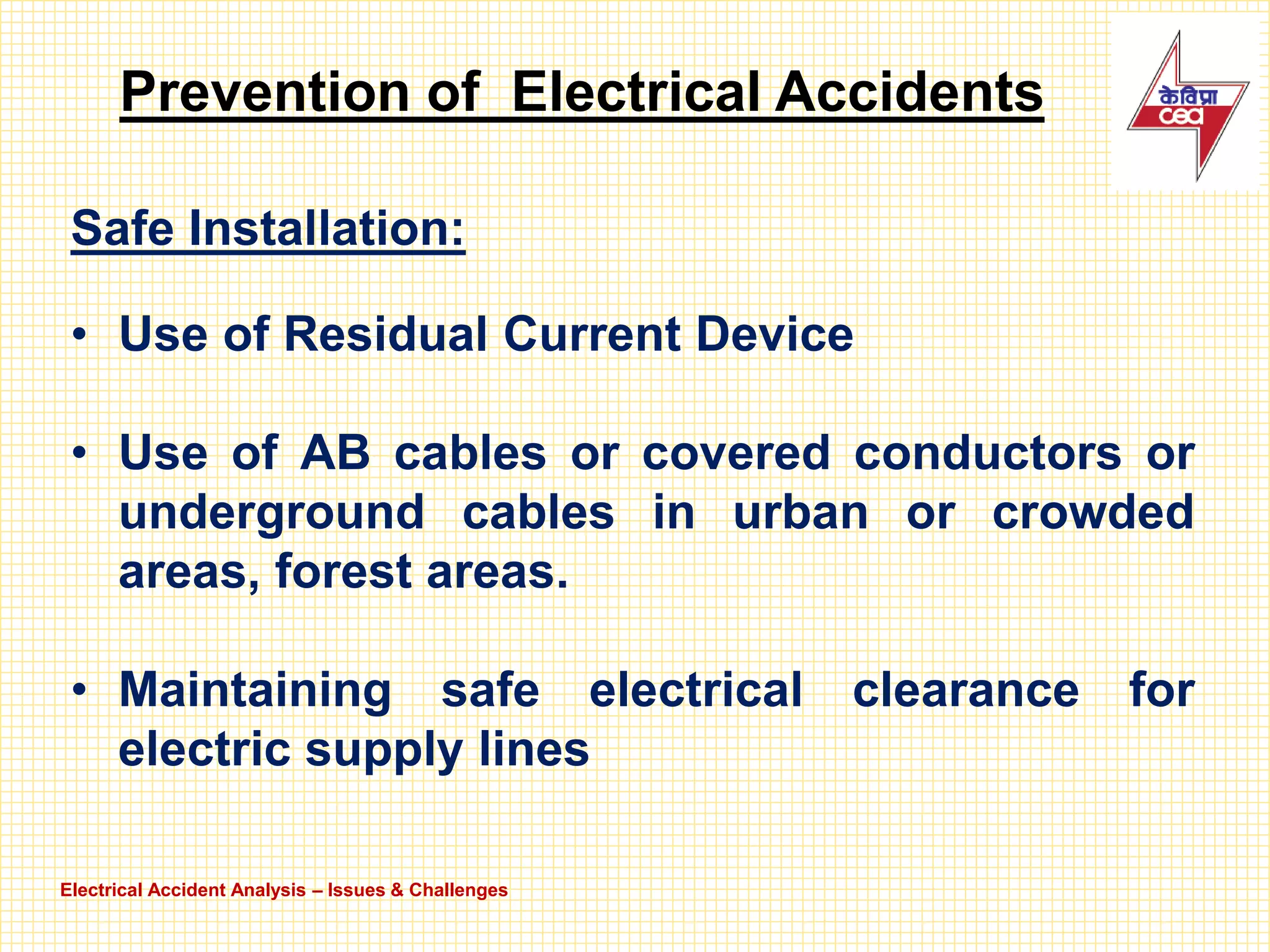 Prevention of  Electrical Accidents

केविप्रा
cea

Safe Installation:

• Use of Residual Current Device

• Use of AB cables or covered conductors or underground cables in urban or crowded areas, forest areas.

• Maintaining safe electrical clearance for electric supply lines

Electrical Accident Analysis – Issues & Challenges